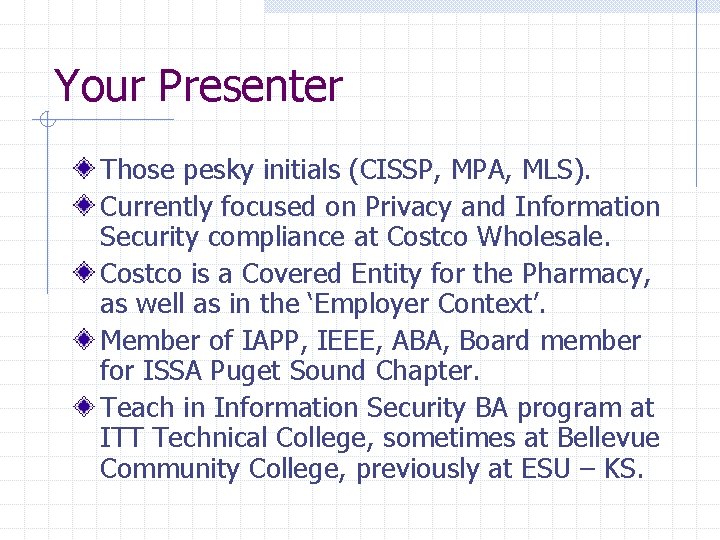 Your Presenter

Those pesky initials (CISSP, MPA, MLS).

Currently focused on Privacy and Information Security compliance at Costco Wholesale.

Costco is a Covered Entity for the Pharmacy, as well as in the ‘Employer Context’.

Member of IAPP, IEEE, ABA, Board member for ISSA Puget Sound Chapter.

Teach in Information Security BA program at ITT Technical College, sometimes at Bellevue Community College, previously at ESU – KS.